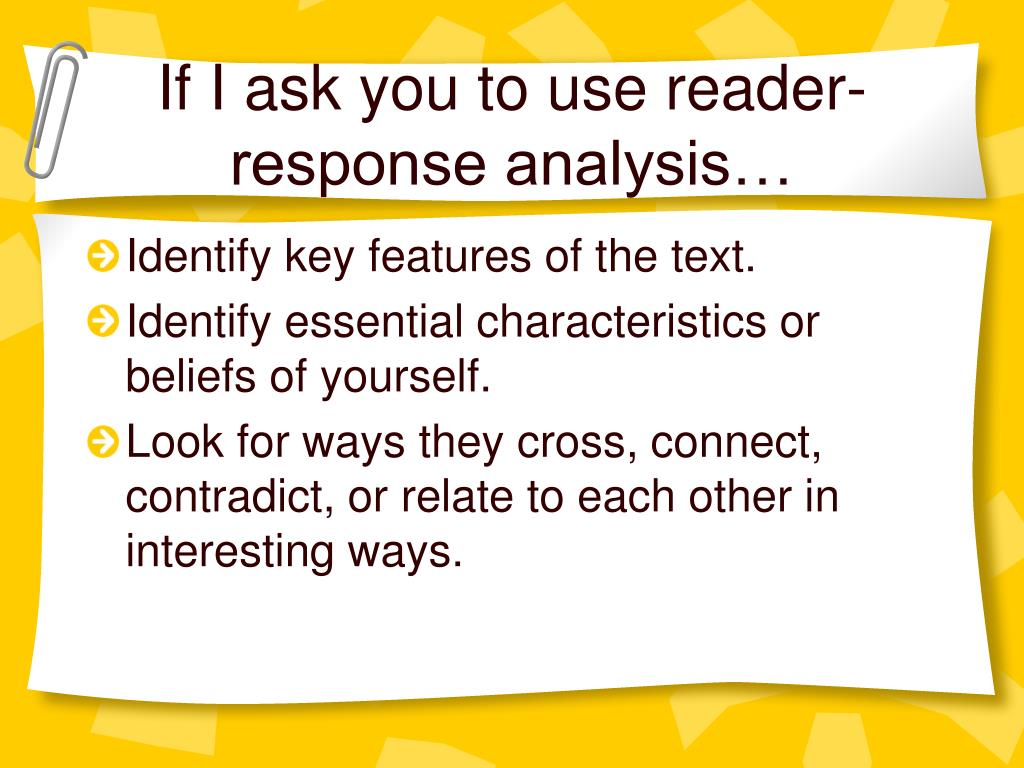 If I ask you to use reader-response analysis…

Identify key features of the text.

Identify essential characteristics or beliefs of yourself.

Look for ways they cross, connect, contradict, or relate to each other in interesting ways.